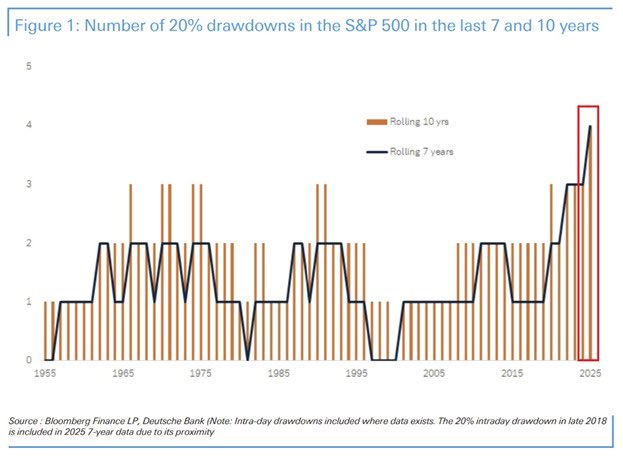 Figure 1: Number of 20% drawdowns in the S&P 500 in the last 7 and 10 years

5
4
3
2
1
0

Rolling 10 yrs
Rolling 7 years

1955 1965 1975 1985 1995 2005 2015 2025

Source : Bloomberg Finance LP, Deutsche Bank (Note: Intra-day drawdowns included where data exists. The 20% intraday drawdown in late 2018 is included in 2025 7-year data due to its proximity